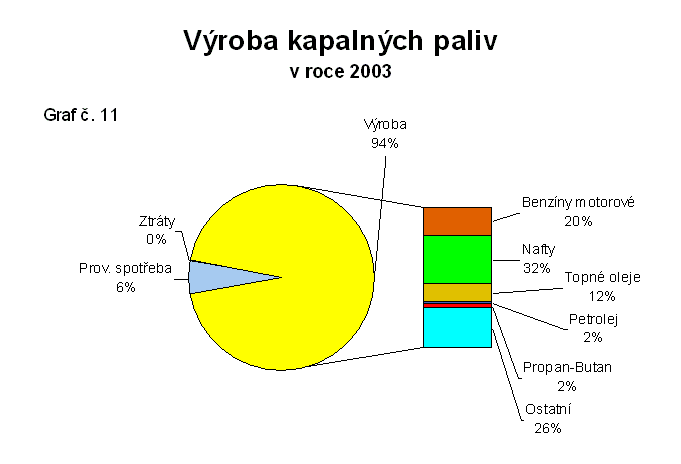 Výroba kapalných paliv
v roce 2003

Graf č. 11

Výroba
94%

Ztráty
0%

Prov. spotřeba
6%

Benzíny motorové
20%

Nafty
32%

Topné oleje
12%

Petrolej
2%

Propan-Butan
2%

Ostatní
26%